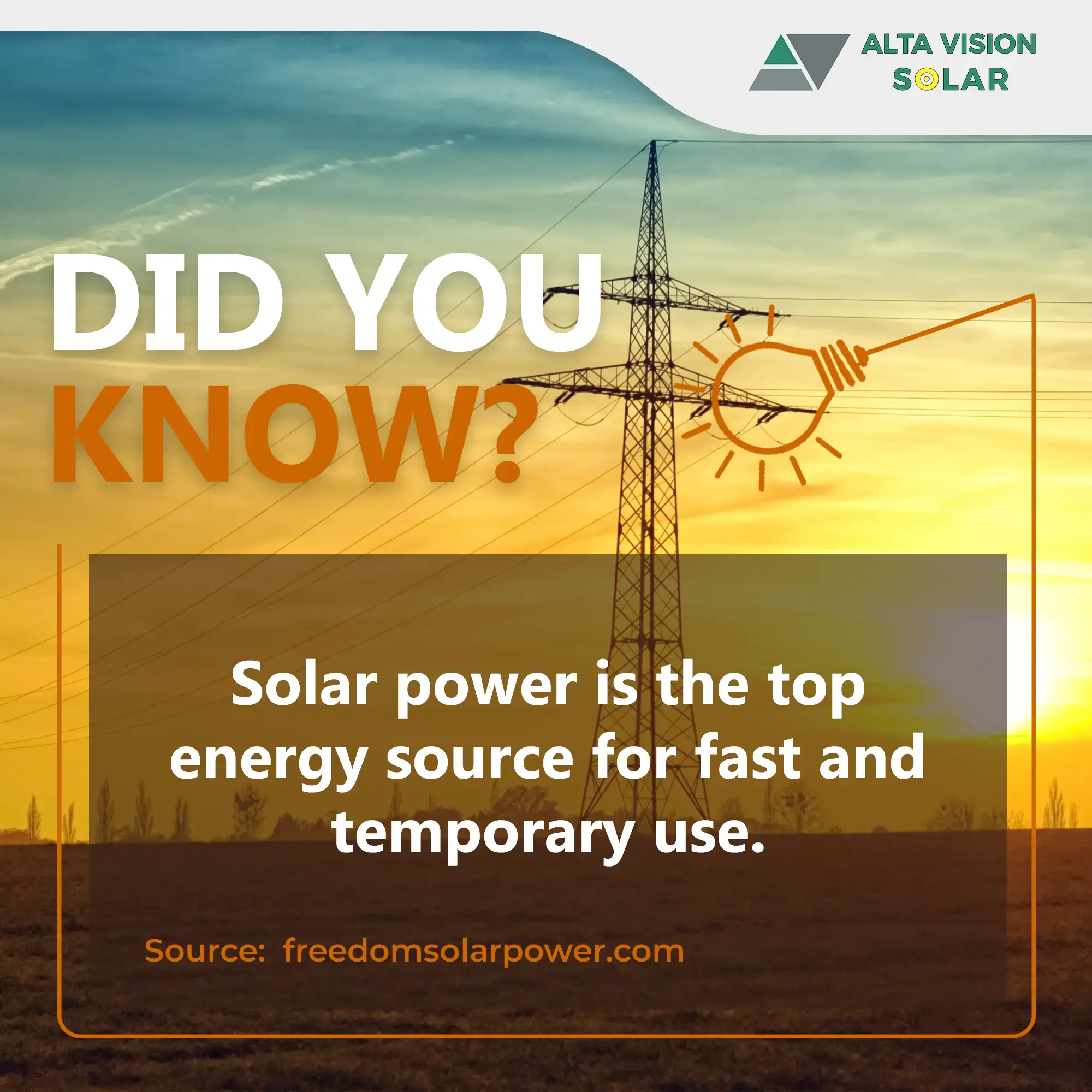 ALTA VISION
SOLAR

DID YOU
KNOW?

Solar power is the top energy source for fast and temporary use.

Source: freedomsolarpower.com